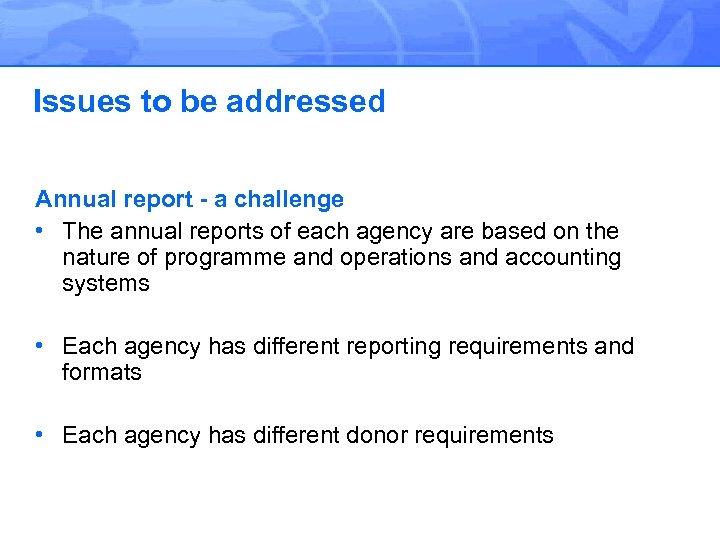 Issues to be addressed

Annual report - a challenge

• The annual reports of each agency are based on the nature of programme and operations and accounting systems

• Each agency has different reporting requirements and formats

• Each agency has different donor requirements